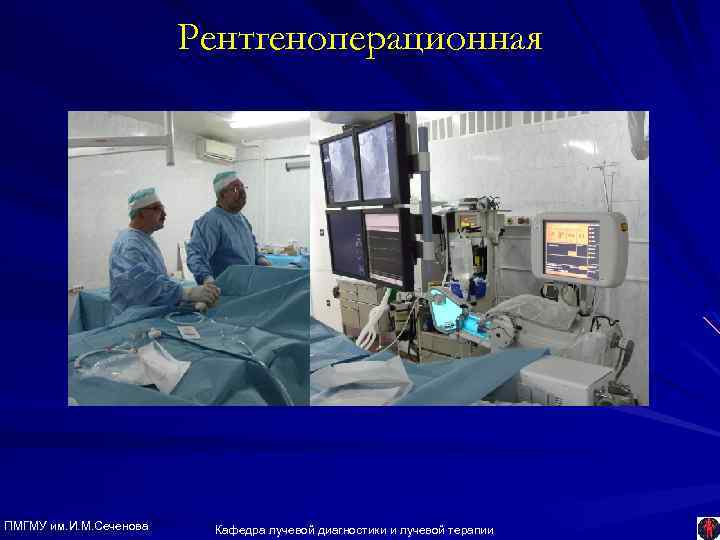 Рентгеноперационная

ПМГМУ им.И.М.Сеченова

Кафедра лучевой диагностики и лучевой терапии